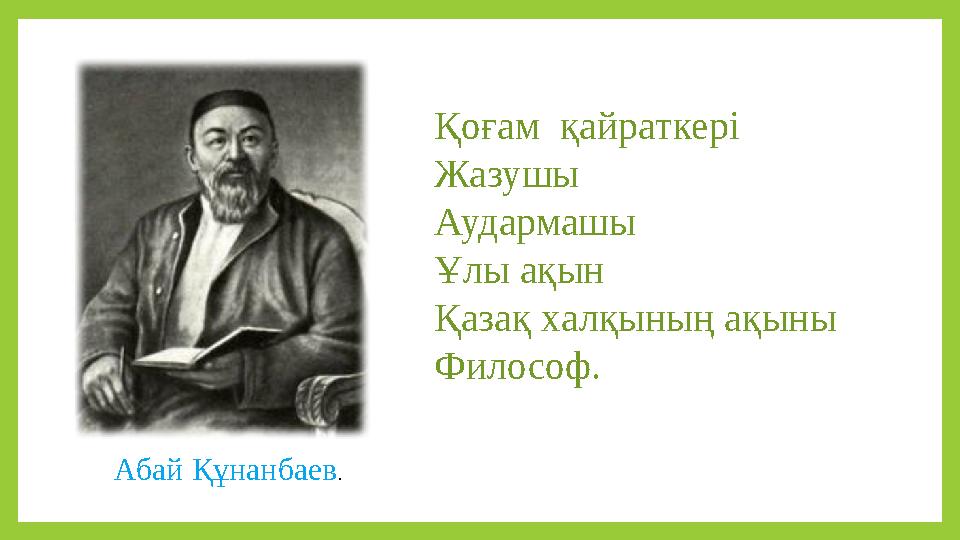 Қоғам қайраткері
Жазушы
Аудармашы
Ұлы ақын
Қазақ халқының ақыны
Философ.

Абай Құнанбаев.